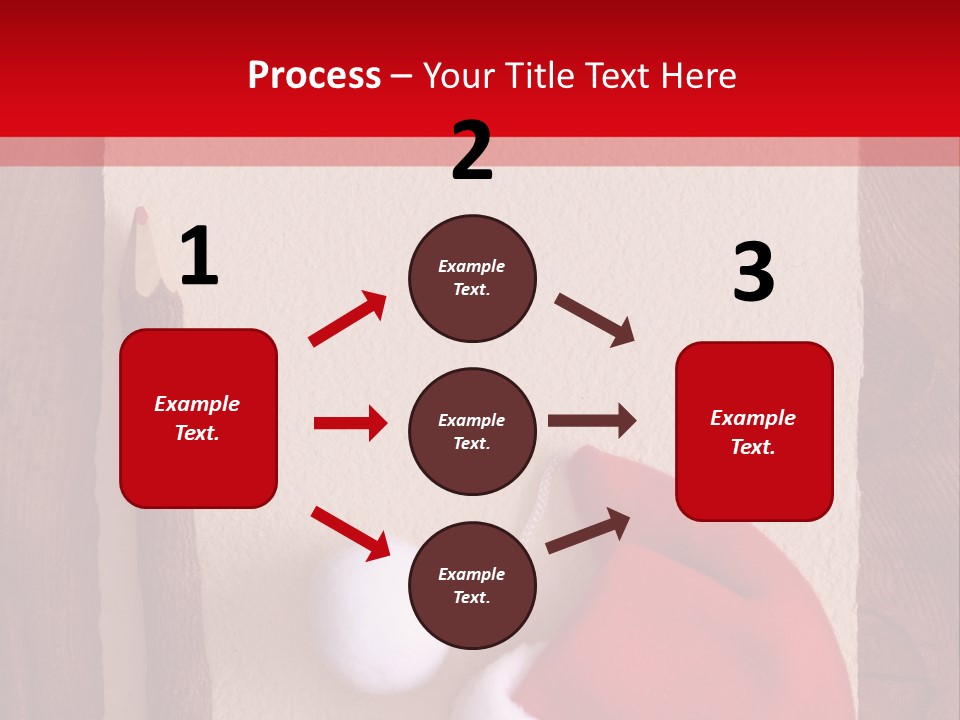 Process – Your Title Text Here

1

Example Text.

2

Example Text.

Example Text.

Example Text.

3

Example Text.